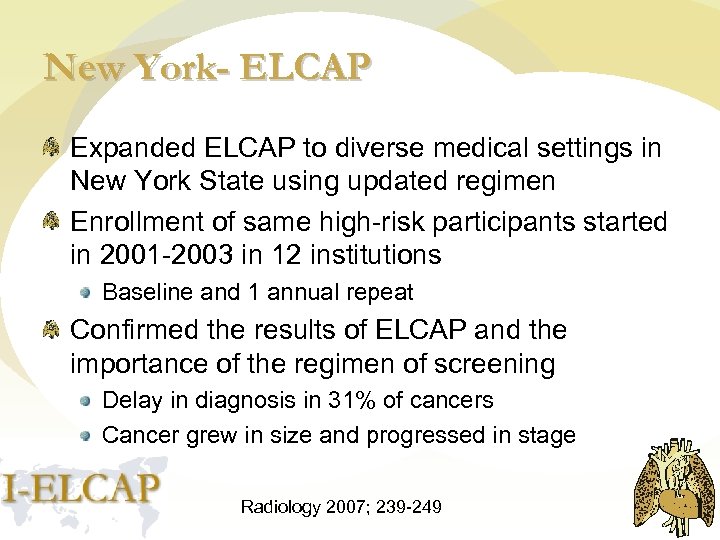 New York- ELCAP

Expanded ELCAP to diverse medical settings in New York State using updated regimen

Enrollment of same high-risk participants started in 2001-2003 in 12 institutions

Baseline and 1 annual repeat

Confirmed the results of ELCAP and the importance of the regimen of screening

Delay in diagnosis in 31% of cancers

Cancer grew in size and progressed in stage

I-ELCAP

Radiology 2007; 239-249